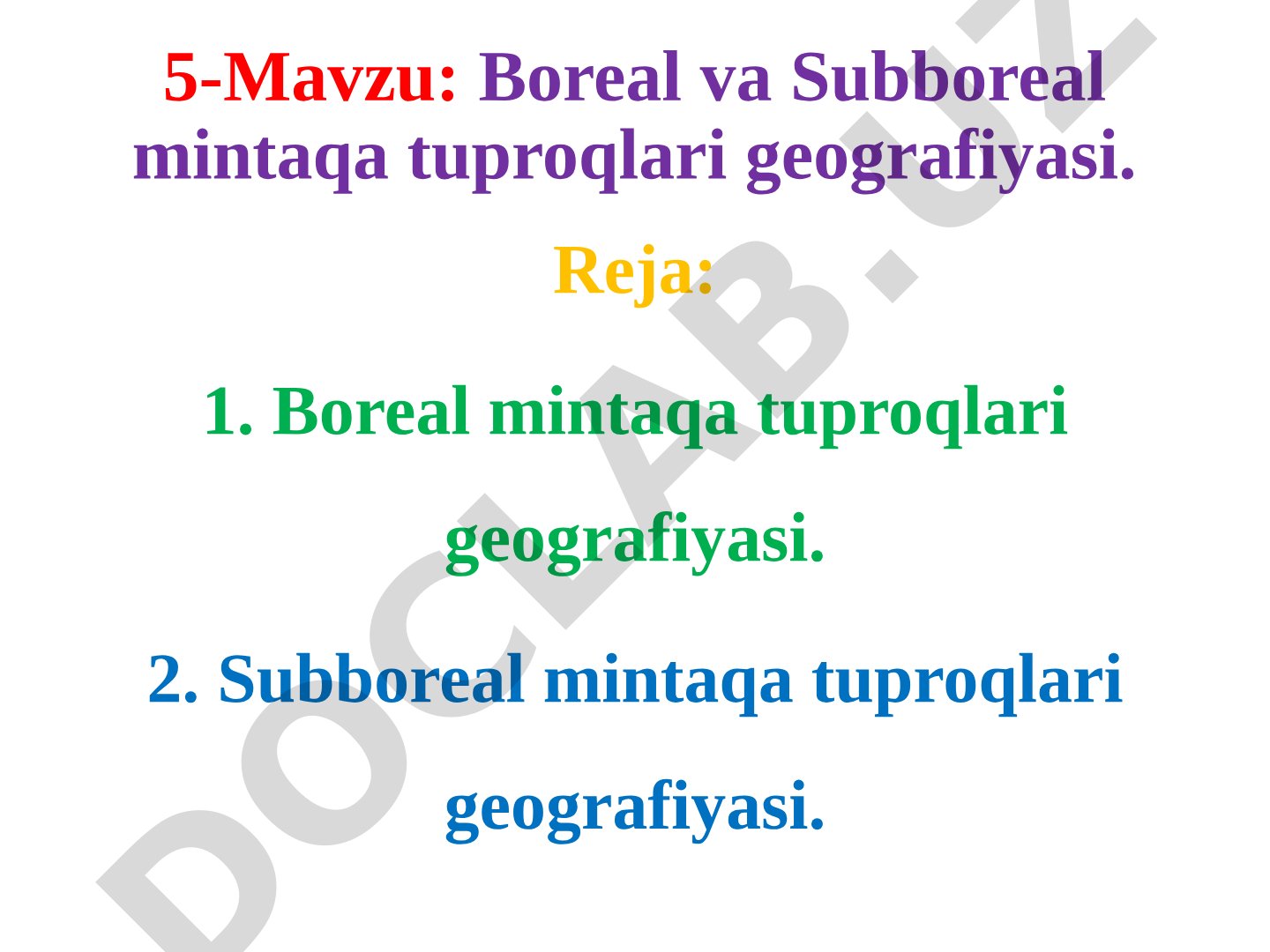 5-Mavzu: Boreal va Subboreal mintaqa tuproqlari geografiyasi.

Reja:

1. Boreal mintaqa tuproqlari geografiyasi.

2. Subboreal mintaqa tuproqlari geografiyasi.

DOCLAB.UZ